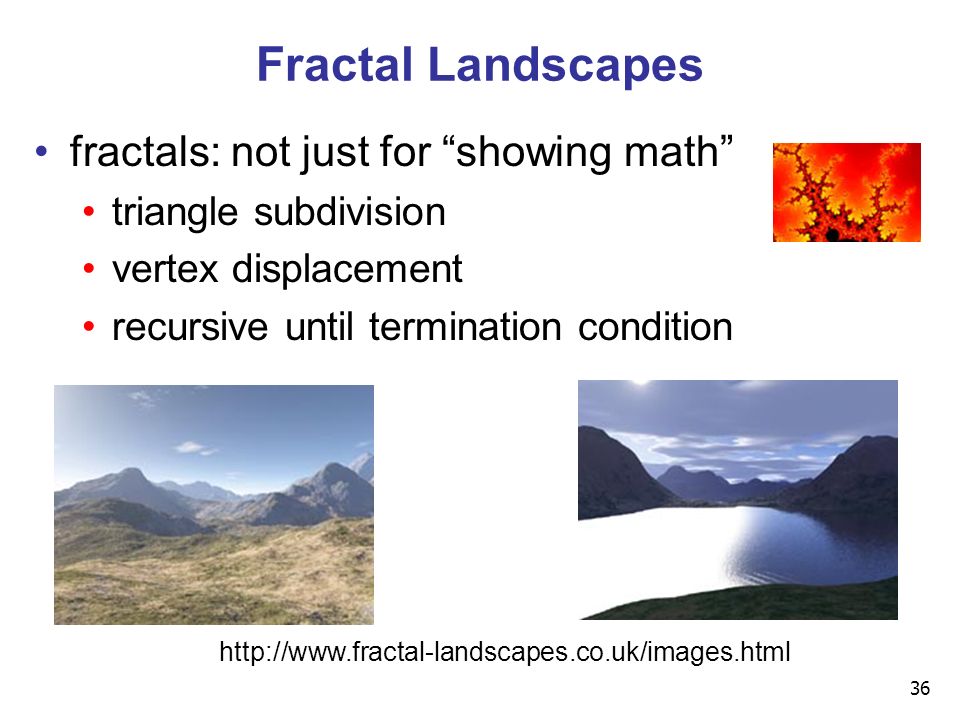 Fractal Landscapes

• fractals: not just for “showing math”
  • triangle subdivision
  • vertex displacement
  • recursive until termination condition

http://www.fractal-landscapes.co.uk/images.html

36